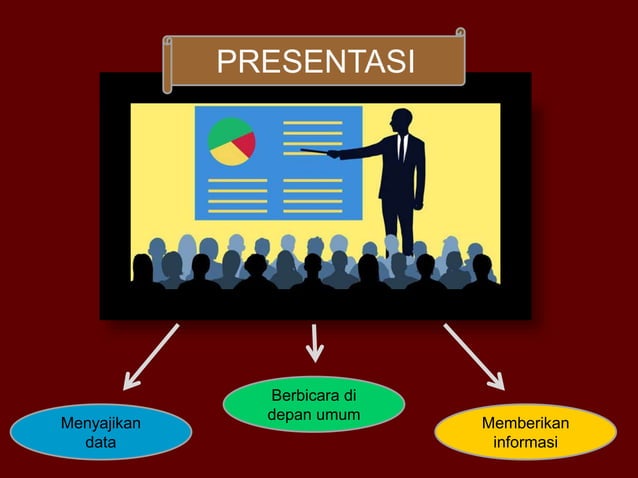 PRESENTASI

Menyajikan data

Berbicara di depan umum

Memberikan informasi